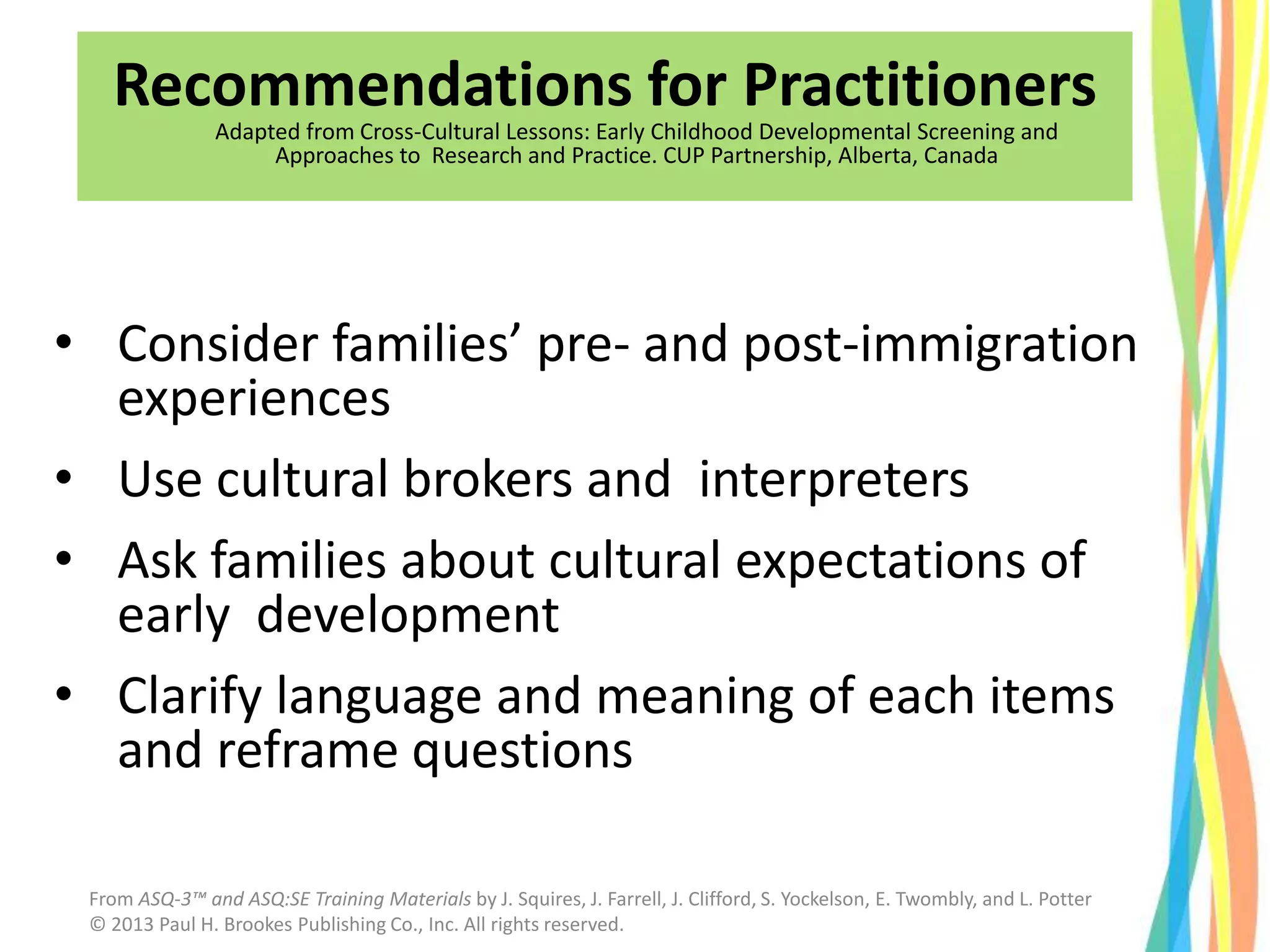 Recommendations for Practitioners
Adapted from Cross-Cultural Lessons: Early Childhood Developmental Screening and Approaches to Research and Practice. CUP Partnership, Alberta, Canada

• Consider families' pre- and post-immigration experiences
• Use cultural brokers and interpreters
• Ask families about cultural expectations of early development
• Clarify language and meaning of each items and reframe questions

From ASQ-3™ and ASQ:SE Training Materials by J. Squires, J. Farrell, J. Clifford, S. Yockelson, E. Twombly, and L. Potter
© 2013 Paul H. Brookes Publishing Co., Inc. All rights reserved.